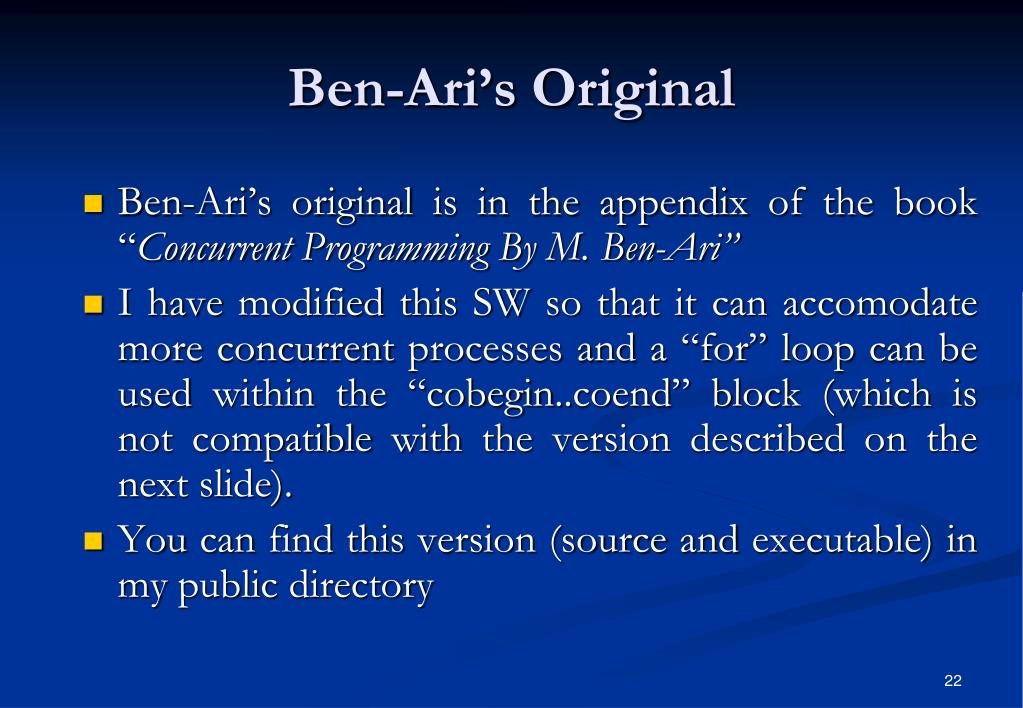 Ben-Ari’s Original

Ben-Ari’s original is in the appendix of the book “Concurrent Programming By M. Ben-Ari”

I have modified this SW so that it can accomodate more concurrent processes and a “for” loop can be used within the “cobegin..coend” block (which is not compatible with the version described on the next slide).

You can find this version (source and executable) in my public directory

22